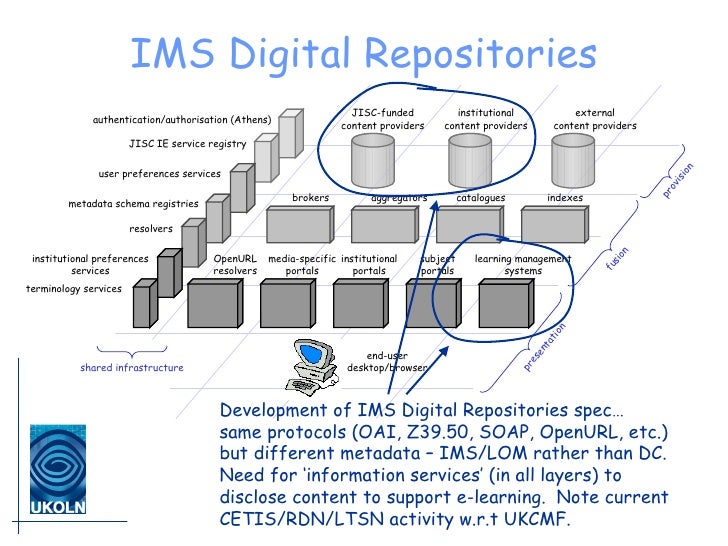 IMS Digital Repositories

authentication/authorisation (Athens)
JISC IE service registry
user preferences services
metadata schema registries
resolvers
institutional preferences services
terminology services

JISC-funded content providers
institutional content providers
external content providers

brokers
aggregators
catalogues
indexes

OpenURL resolvers
media-specific portals
institutional portals
subject portals
learning management systems

provision
fusion
presentation

shared infrastructure

end-user desktop/browser

Development of IMS Digital Repositories spec… same protocols (OAI, Z39.50, SOAP, OpenURL, etc.) but different metadata – IMS/LOM rather than DC. Need for 'information services' (in all layers) to disclose content to support e-learning. Note current CETIS/RDN/LTSN activity w.r.t UKCMF.

UKOLN